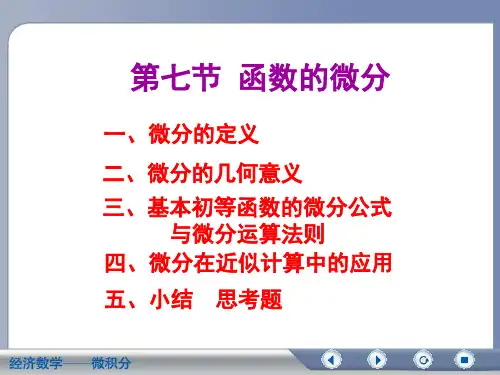 第七节 函数的微分

一、微分的定义

二、微分的几何意义

三、基本初等函数的微分公式与微分运算法则

四、微分在近似计算中的应用

五、小结 思考题

经济数学——微积分